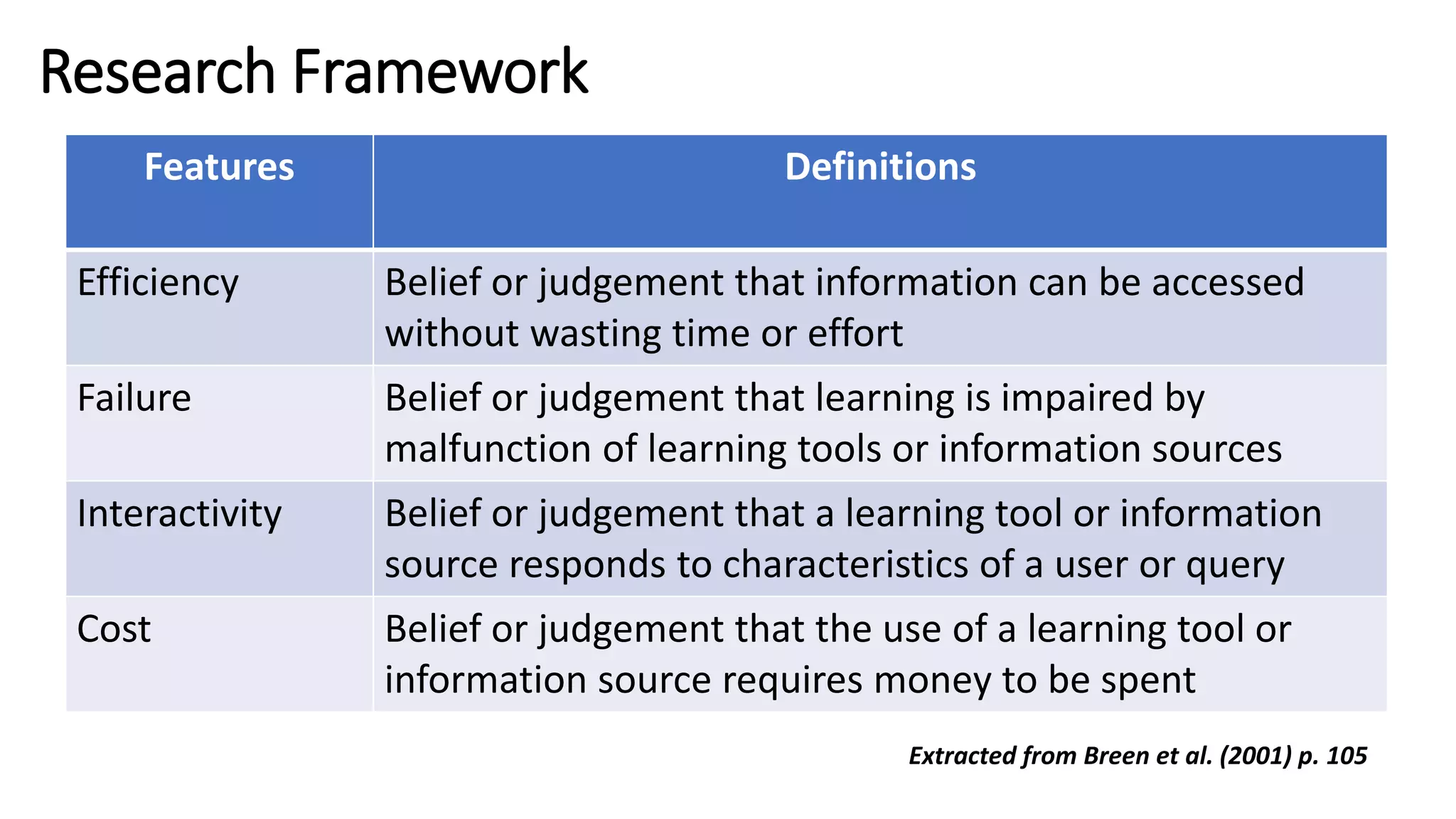 Research Framework

| Features | Definitions |
|---|---|
| Efficiency | Belief or judgement that information can be accessed without wasting time or effort |
| Failure | Belief or judgement that learning is impaired by malfunction of learning tools or information sources |
| Interactivity | Belief or judgement that a learning tool or information source responds to characteristics of a user or query |
| Cost | Belief or judgement that the use of a learning tool or information source requires money to be spent |

Extracted from Breen et al. (2001) p. 105